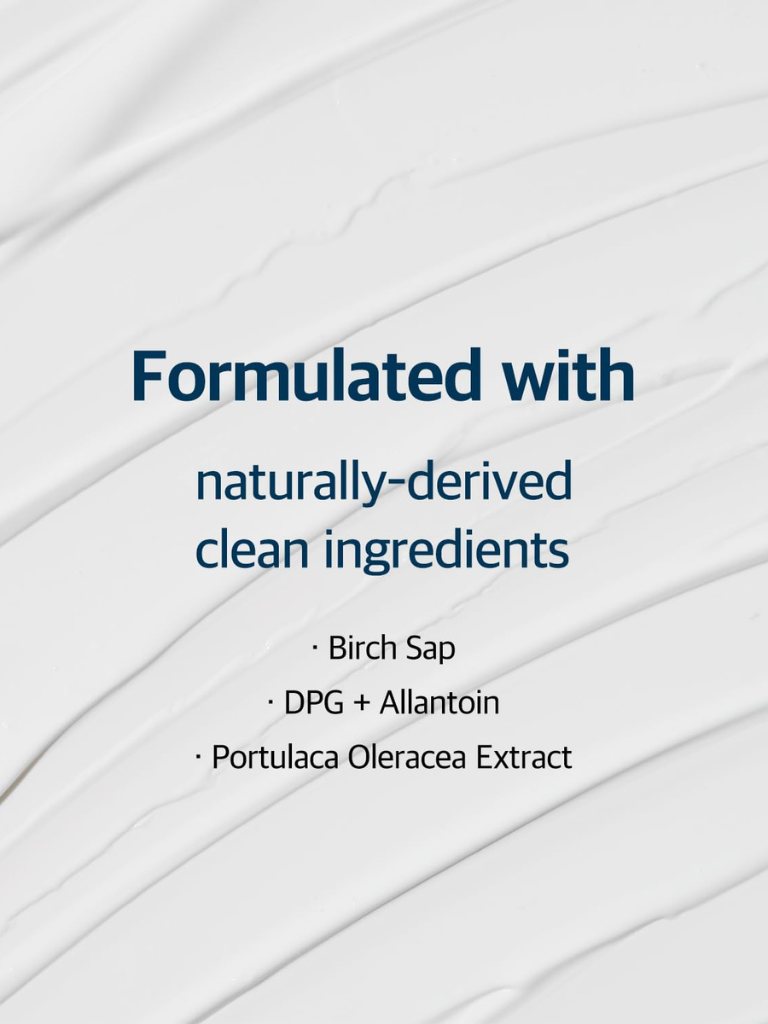 Formulated with

naturally-derived clean ingredients

· Birch Sap
· DPG + Allantoin
· Portulaca Oleracea Extract